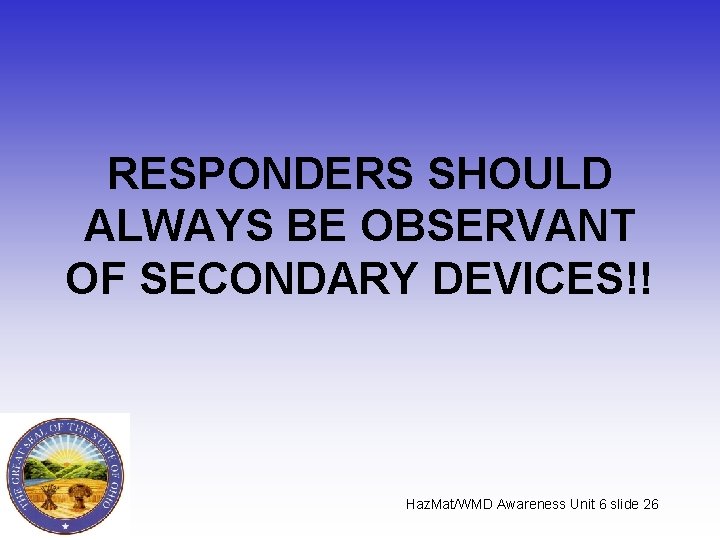 RESPONDERS SHOULD ALWAYS BE OBSERVANT OF SECONDARY DEVICES!!

THE GREAT SEAL OF THE STATE OF OHIO

HazMat/WMD Awareness Unit 6 slide 26